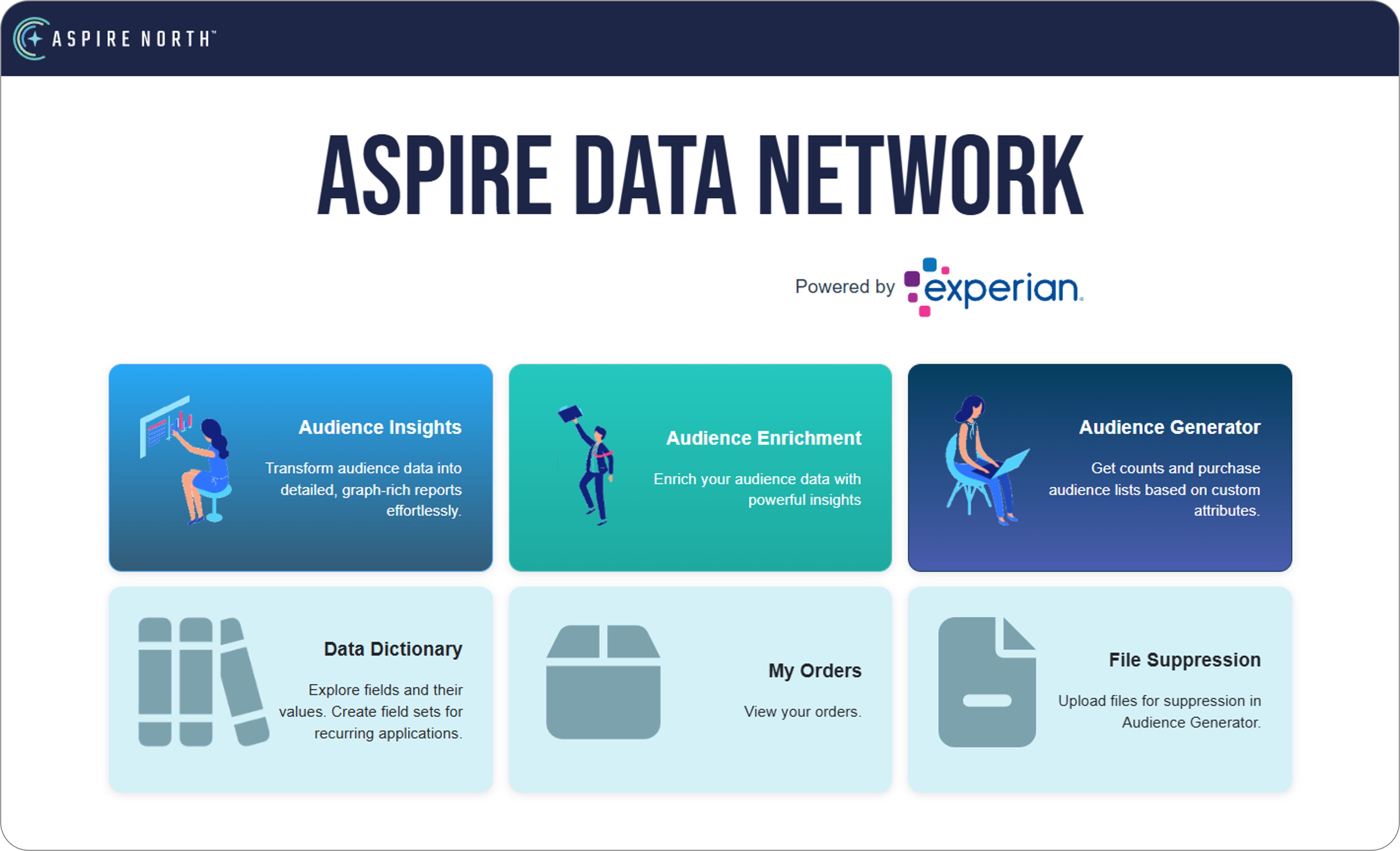 ASPIRE NORTH™

ASPIRE DATA NETWORK

Powered by experian.

Audience Insights

Transform audience data into detailed, graph-rich reports effortlessly.

Audience Enrichment

Enrich your audience data with powerful insights

Audience Generator

Get counts and purchase audience lists based on custom attributes.

Data Dictionary

Explore fields and their values. Create field sets for recurring applications.

My Orders

View your orders.

File Suppression

Upload files for suppression in Audience Generator.